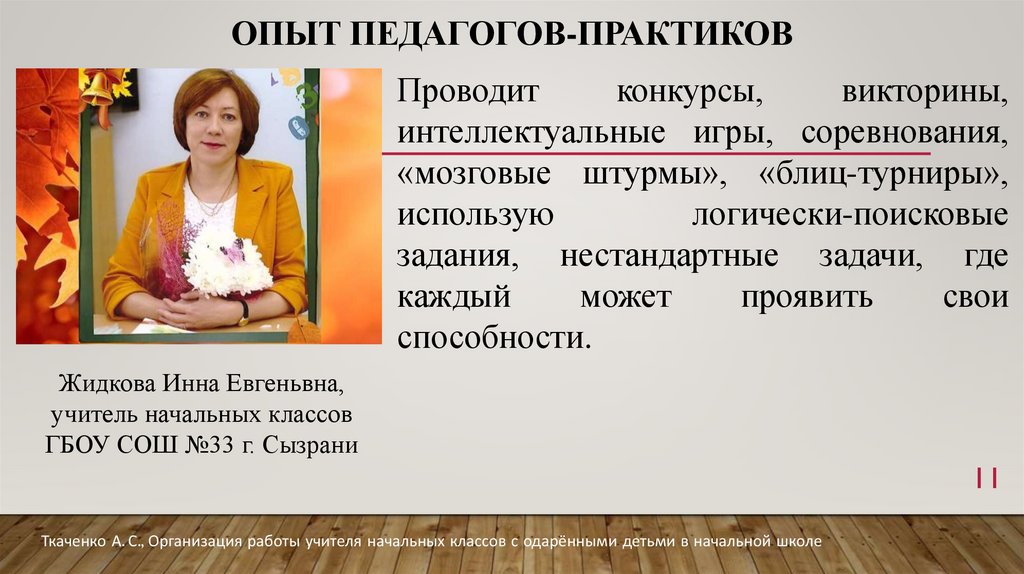 ОПЫТ ПЕДАГОГОВ-ПРАКТИКОВ

Проводит конкурсы, викторины, интеллектуальные игры, соревнования, «мозговые штурмы», «блиц-турниры», использую логически-поисковые задания, нестандартные задачи, где каждый может проявить свои способности.

Жидкова Инна Евгеньвна, учитель начальных классов ГБОУ СОШ №33 г. Сызрани

11

Ткаченко А. С., Организация работы учителя начальных классов с одарёнными детьми в начальной школе